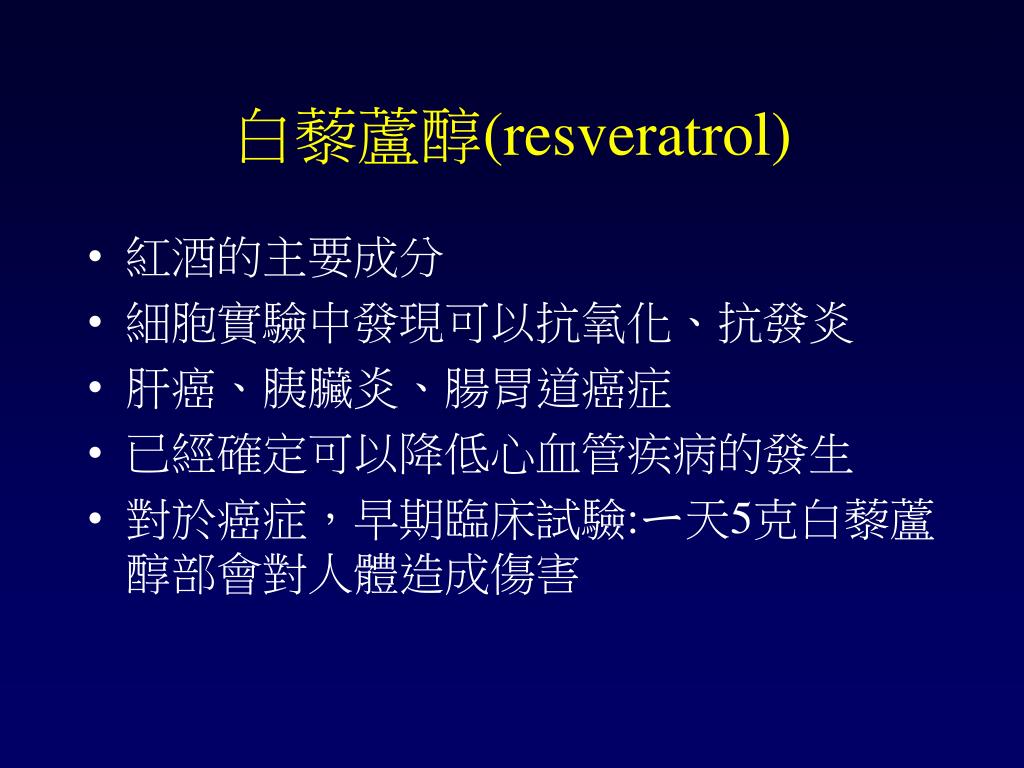 白藜蘆醇(resveratrol)

• 紅酒的主要成分
• 細胞實驗中發現可以抗氧化、抗發炎
• 肝癌、胰臟炎、腸胃道癌症
• 已經確定可以降低心血管疾病的發生
• 對於癌症，早期臨床試驗:一天5克白藜蘆醇部會對人體造成傷害